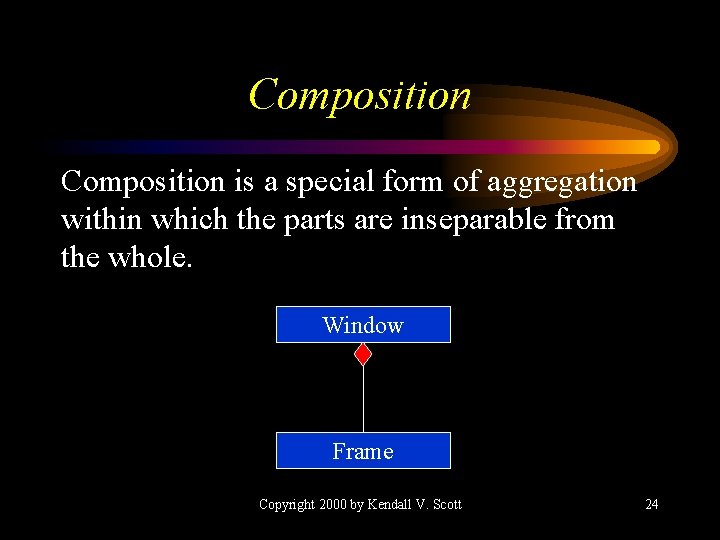 Composition

Composition is a special form of aggregation within which the parts are inseparable from the whole.

Window

Frame

Copyright 2000 by Kendall V. Scott

24